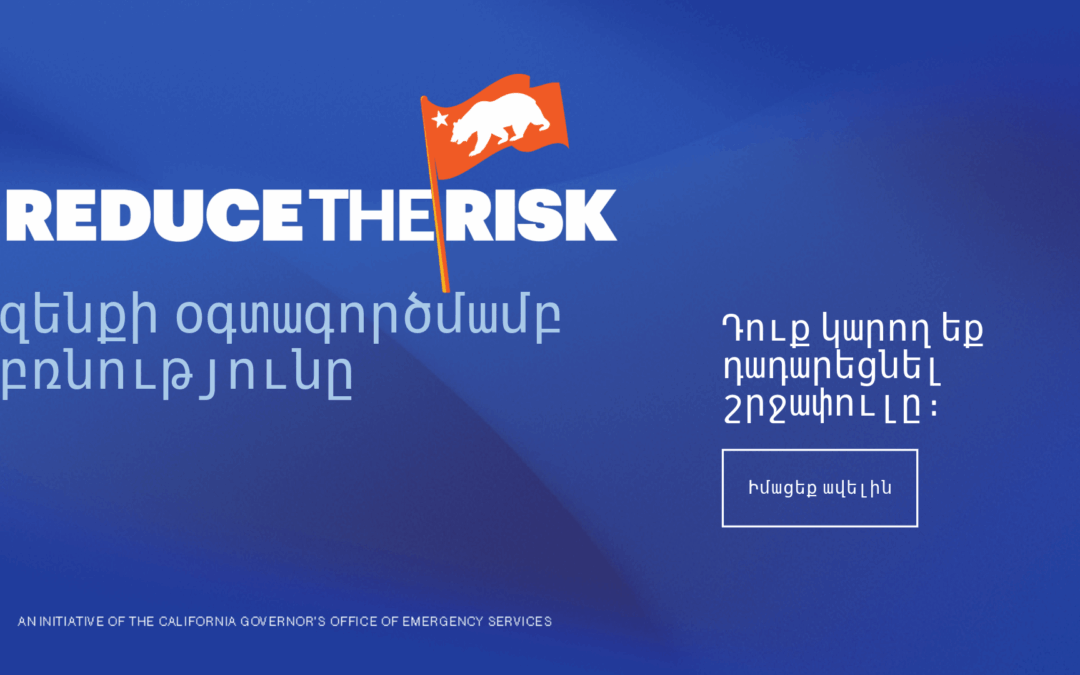 REDUCE THE RISK

զենքի օգտագործմամբ բռնությունը

Դուք կարող եք դադարեցնել շրջափուլը։

Իմացեք ավելին

AN INITIATIVE OF THE CALIFORNIA GOVERNOR'S OFFICE OF EMERGENCY SERVICES